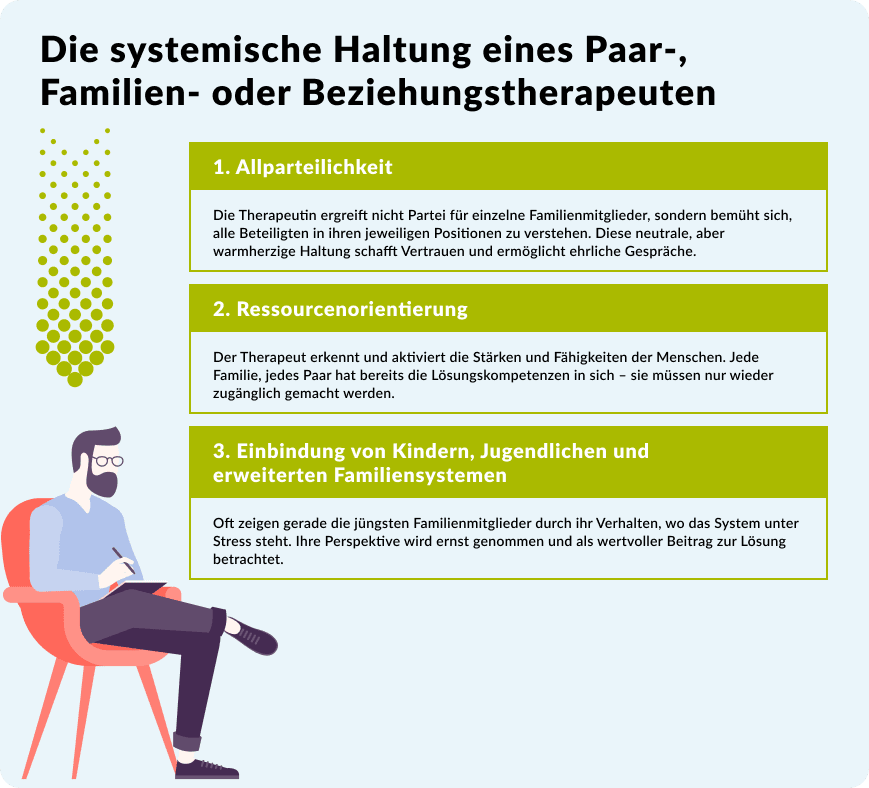 Die systemische Haltung eines Paar-, Familien- oder Beziehungstherapeuten

1. Allparteilichkeit

Die Therapeutin ergreift nicht Partei für einzelne Familienmitglieder, sondern bemüht sich, alle Beteiligten in ihren jeweiligen Positionen zu verstehen. Diese neutrale, aber warmherzige Haltung schafft Vertrauen und ermöglicht ehrliche Gespräche.

2. Ressourcenorientierung

Der Therapeut erkennt und aktiviert die Stärken und Fähigkeiten der Menschen. Jede Familie, jedes Paar hat bereits die Lösungskompetenzen in sich – sie müssen nur wieder zugänglich gemacht werden.

3. Einbindung von Kindern, Jugendlichen und erweiterten Familiensystemen

Oft zeigen gerade die jüngsten Familienmitglieder durch ihr Verhalten, wo das System unter Stress steht. Ihre Perspektive wird ernst genommen und als wertvoller Beitrag zur Lösung betrachtet.